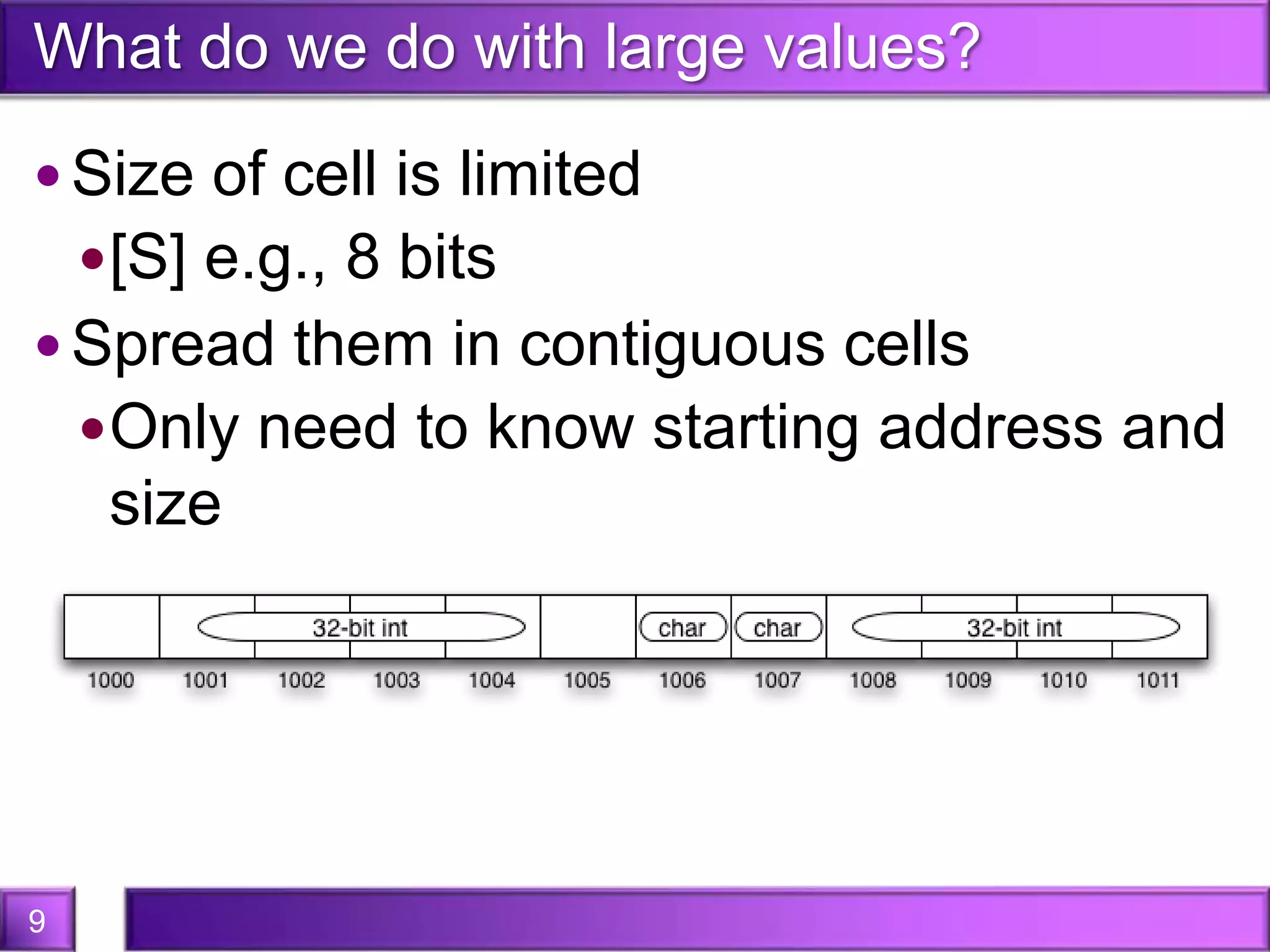 What do we do with large values?

• Size of cell is limited
  • [S] e.g., 8 bits
• Spread them in contiguous cells
  • Only need to know starting address and size

32-bit int
char
char
32-bit int

1000 1001 1002 1003 1004 1005 1006 1007 1008 1009 1010 1011

9